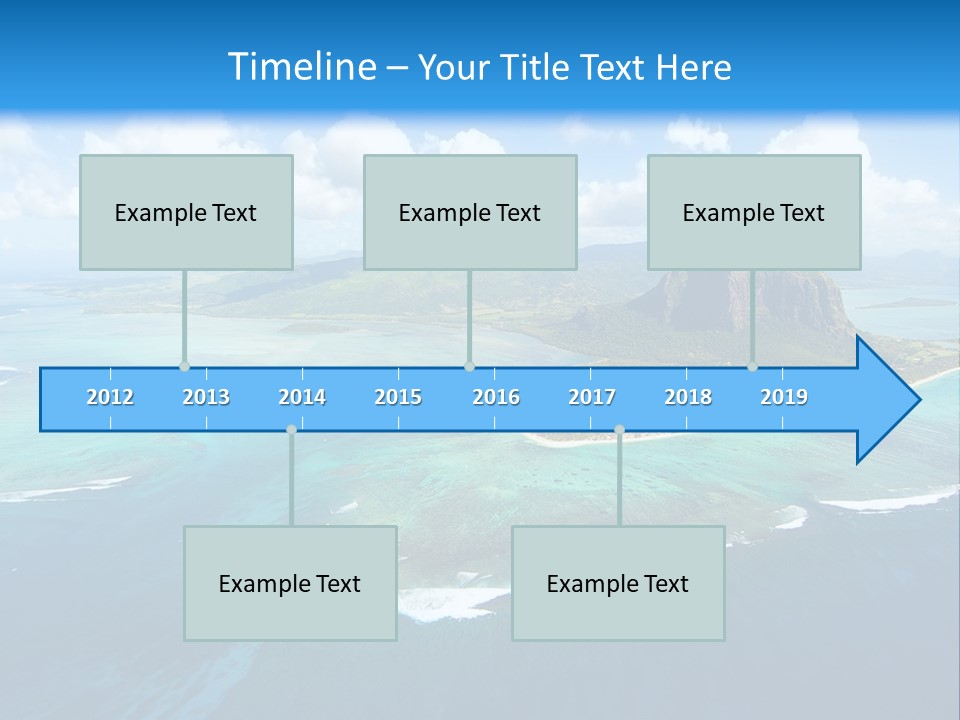 Timeline – Your Title Text Here

Example Text

Example Text

Example Text

2012 2013 2014 2015 2016 2017 2018 2019

Example Text

Example Text